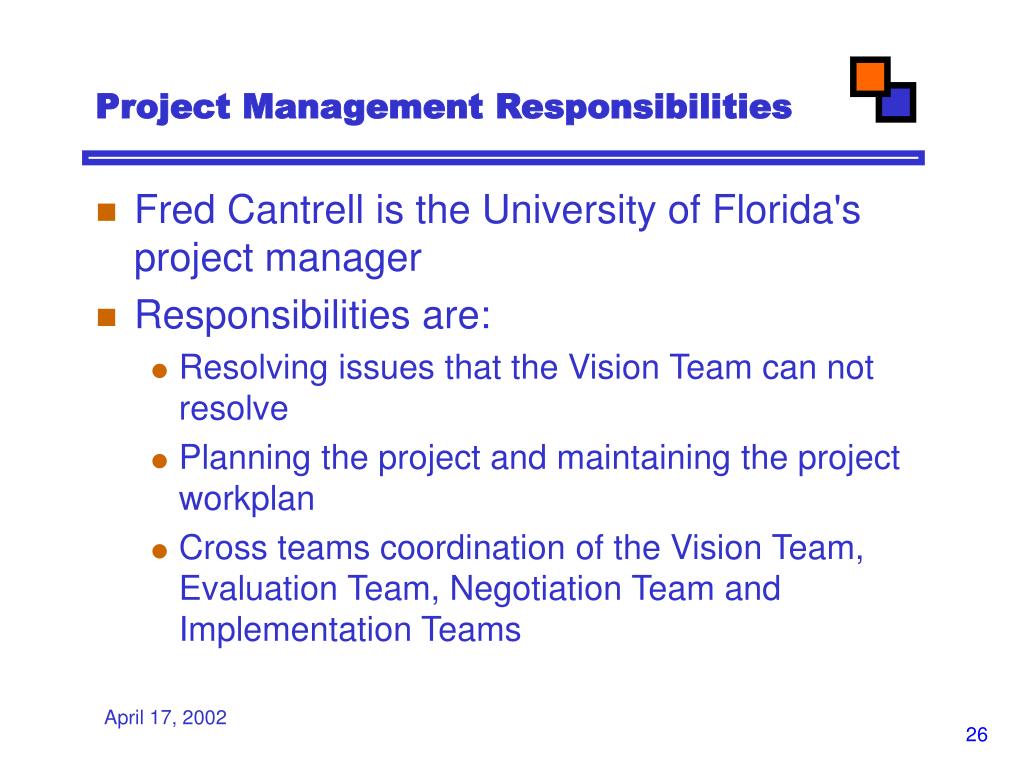 Project Management Responsibilities

Fred Cantrell is the University of Florida's project manager

Responsibilities are:

Resolving issues that the Vision Team can not resolve

Planning the project and maintaining the project workplan

Cross teams coordination of the Vision Team, Evaluation Team, Negotiation Team and Implementation Teams

April 17, 2002

26